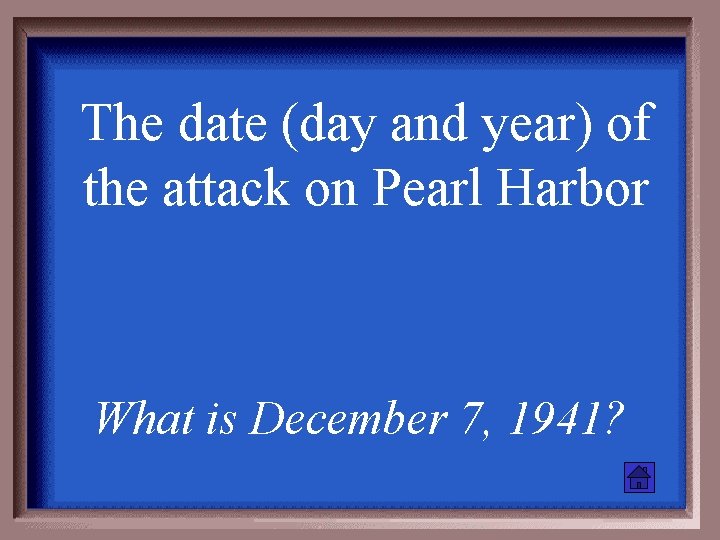 The date (day and year) of the attack on Pearl Harbor

What is December 7, 1941?